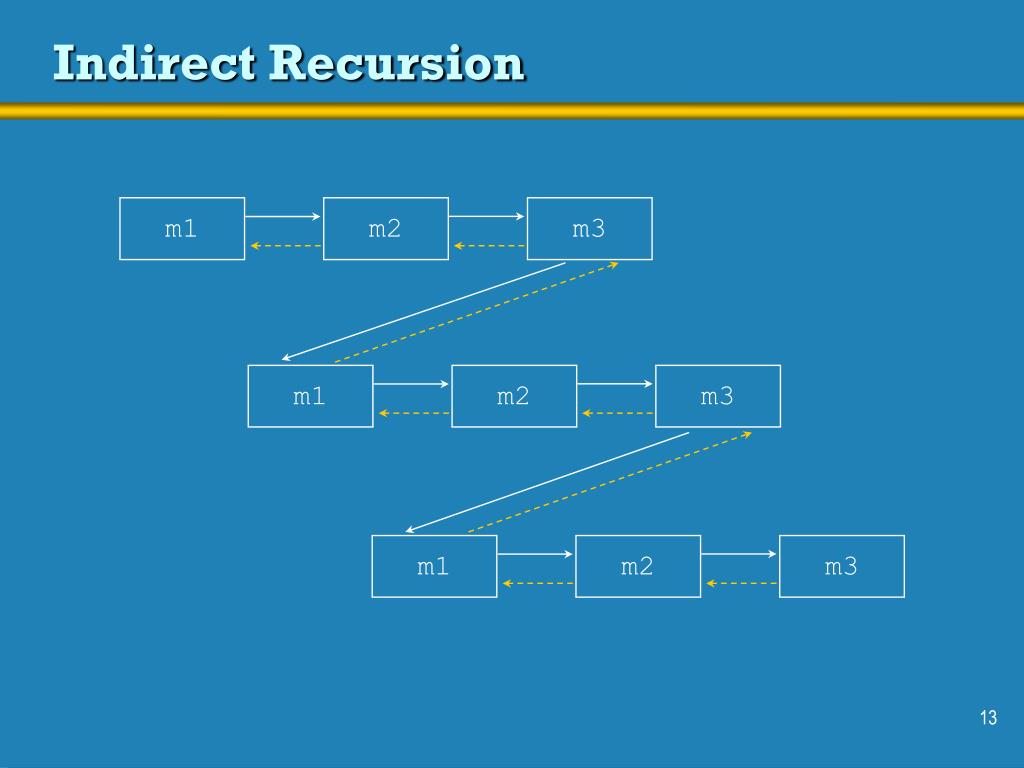 Indirect Recursion

m1
m2
m3

m1
m2
m3

m1
m2
m3

13